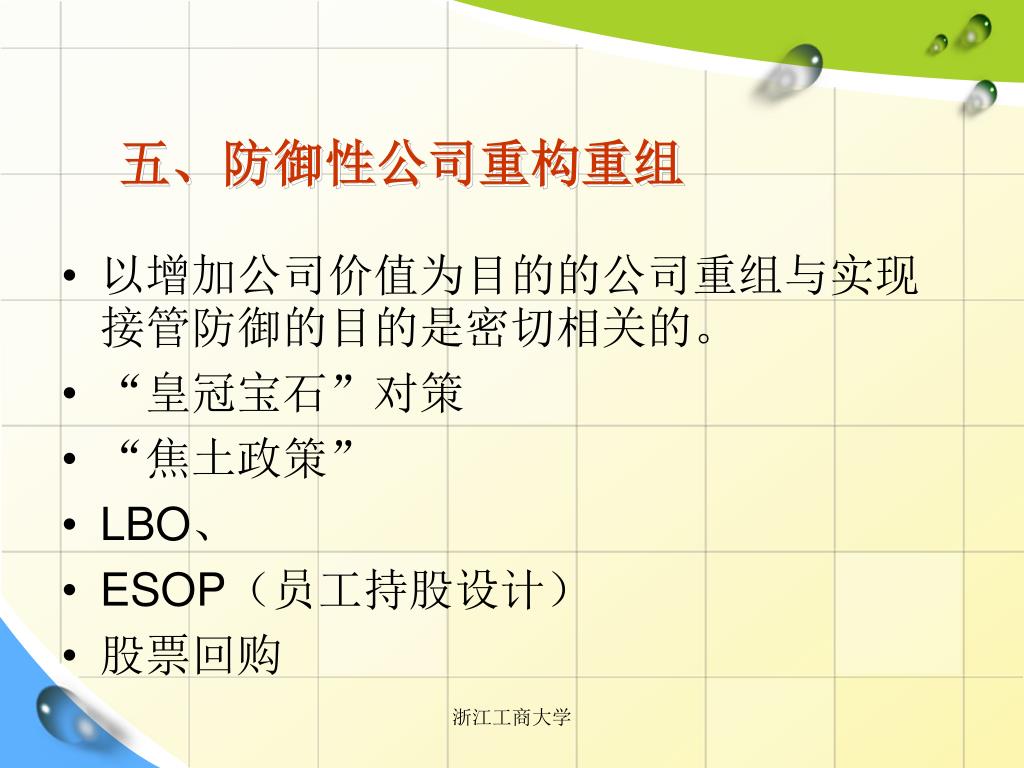 五、防御性公司重构重组

• 以增加公司价值为目的的公司重组与实现接管防御的目的是密切相关的。
• “皇冠宝石”对策
• “焦土政策”
• LBO、
• ESOP（员工持股设计）
• 股票回购

浙江工商大学